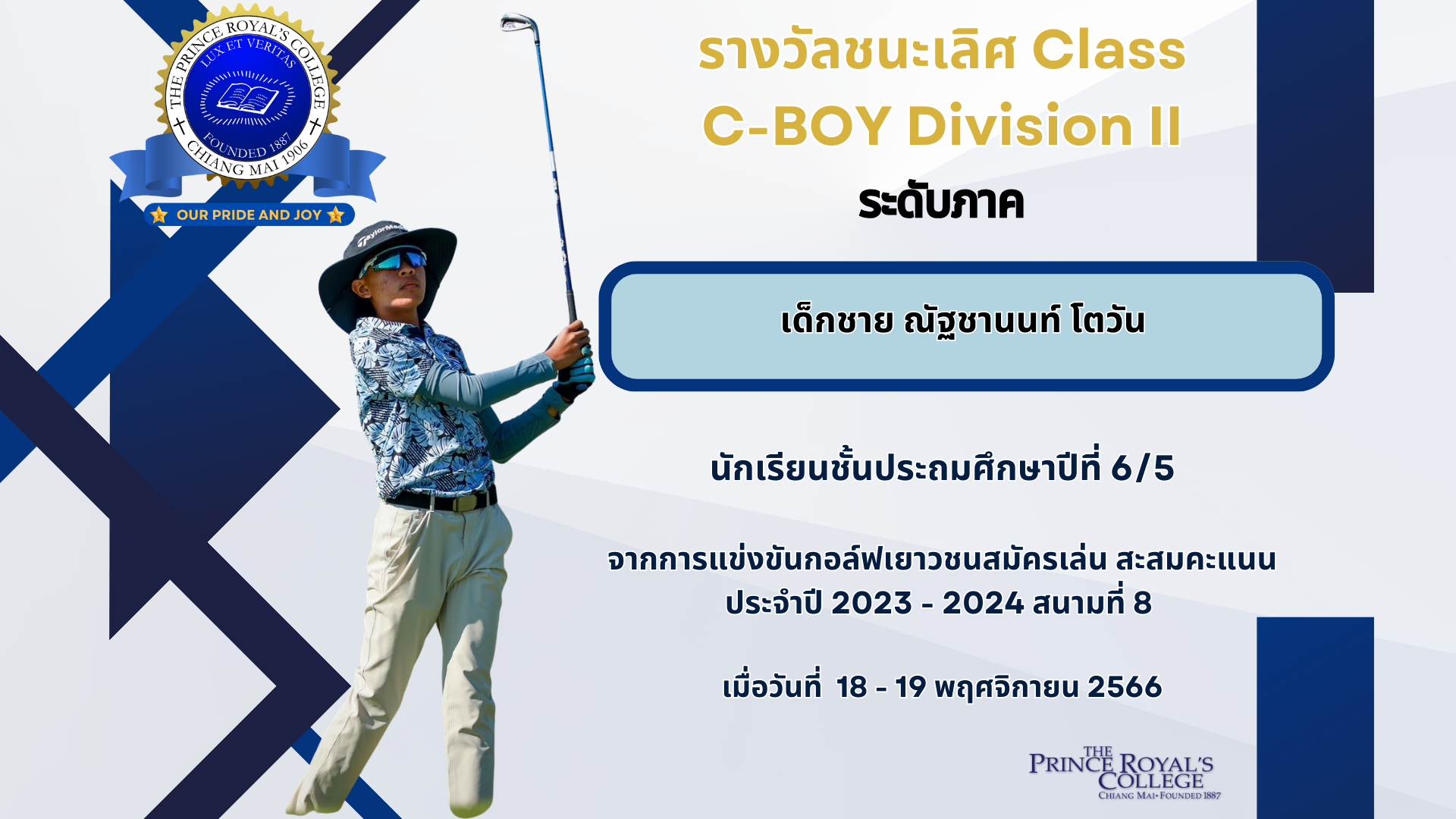 THE PRINCE ROYAL'S COLLEGE
LUX ET VERITAS
FOUNDED 1887
CHIANG MAI 1906
OUR PRIDE AND JOY

TaylorMade

รางวัลชนะเลิศ Class C-BOY Division II

ระดับภาค

เด็กชาย ณัฐชานนท์ โตวัน

นักเรียนชั้นประถมศึกษาปีที่ 6/5

จากการแข่งขันกอล์ฟเยาวชนสมัครเล่น สะสมคะแนน ประจำปี 2023 - 2024 สนามที่ 8

เมื่อวันที่ 18 - 19 พฤศจิกายน 2566

THE PRINCE ROYAL'S COLLEGE
CHIANG MAI • FOUNDED 1887